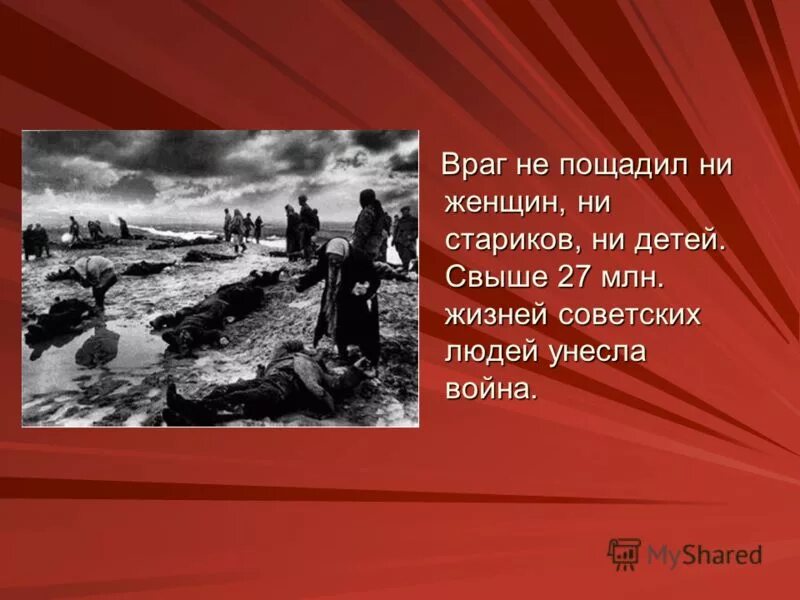 Враг не пощадил ни женщин, ни стариков, ни детей. Свыше 27 млн. жизней советских людей унесла война.

MyShared